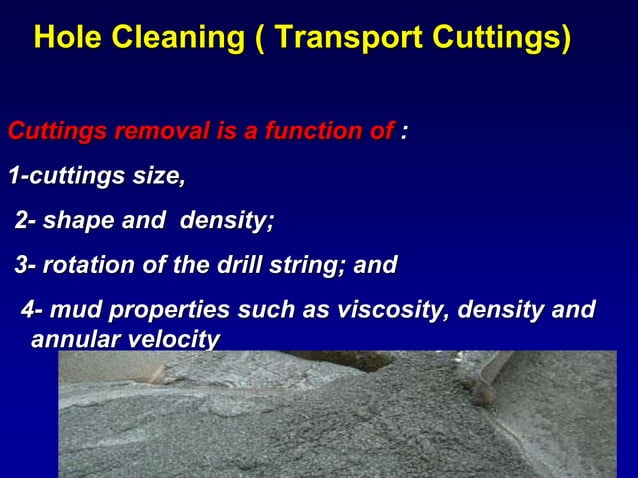 Hole Cleaning ( Transport Cuttings)

Cuttings removal is a function of :

1-cuttings size,

2- shape and density;

3- rotation of the drill string; and

4- mud properties such as viscosity, density and annular velocity